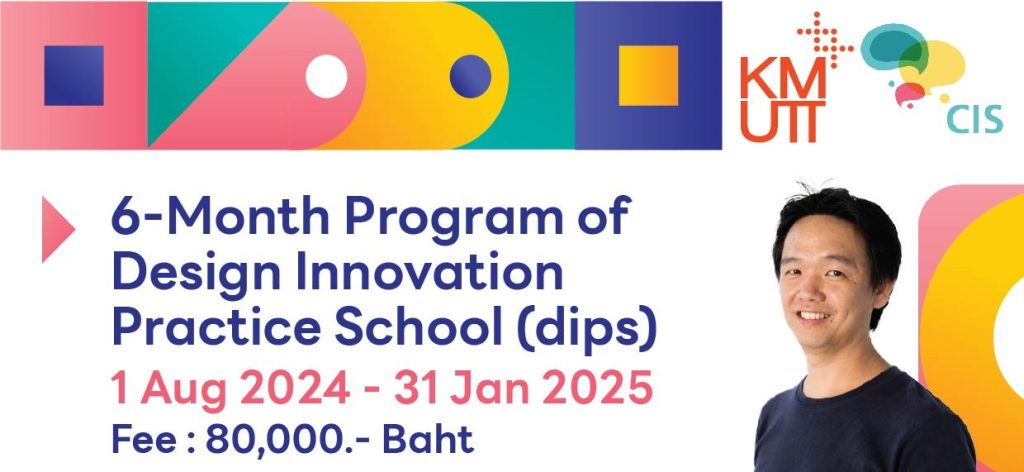 KMUTT

CIS

6-Month Program of Design Innovation Practice School (dips)

1 Aug 2024 - 31 Jan 2025

Fee : 80,000.- Baht